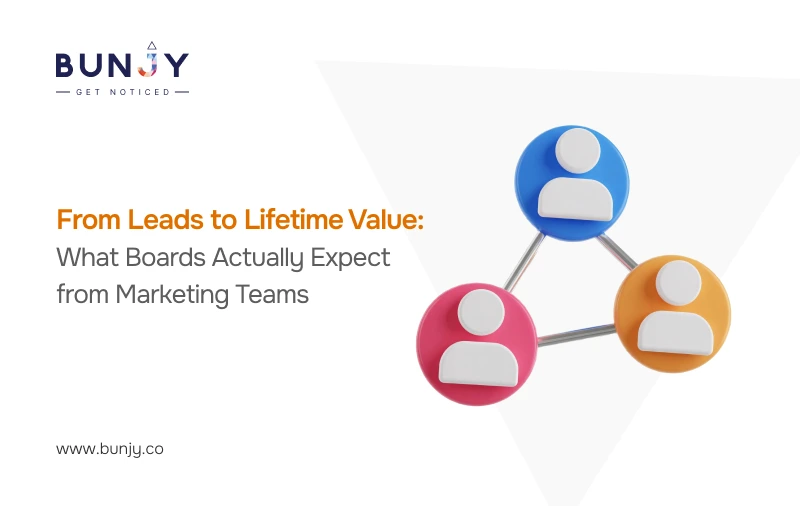 BUNJY
GET NOTICED

From Leads to Lifetime Value:
What Boards Actually Expect from Marketing Teams

www.bunjy.co